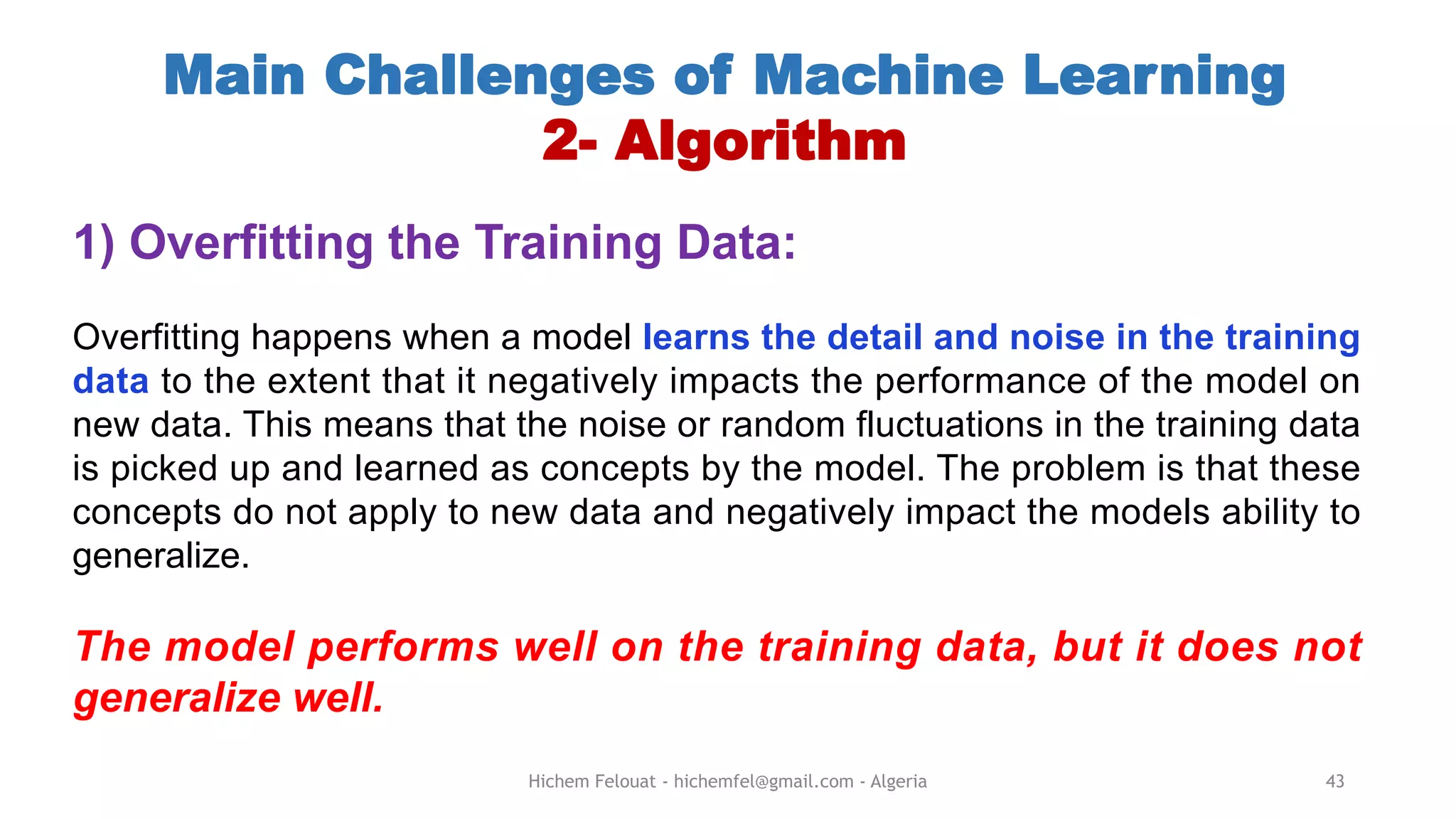 Main Challenges of Machine Learning
2- Algorithm

1) Overfitting the Training Data:

Overfitting happens when a model learns the detail and noise in the training data to the extent that it negatively impacts the performance of the model on new data. This means that the noise or random fluctuations in the training data is picked up and learned as concepts by the model. The problem is that these concepts do not apply to new data and negatively impact the models ability to generalize.

The model performs well on the training data, but it does not generalize well.

Hichem Felouat - hichemfel@gmail.com - Algeria

43